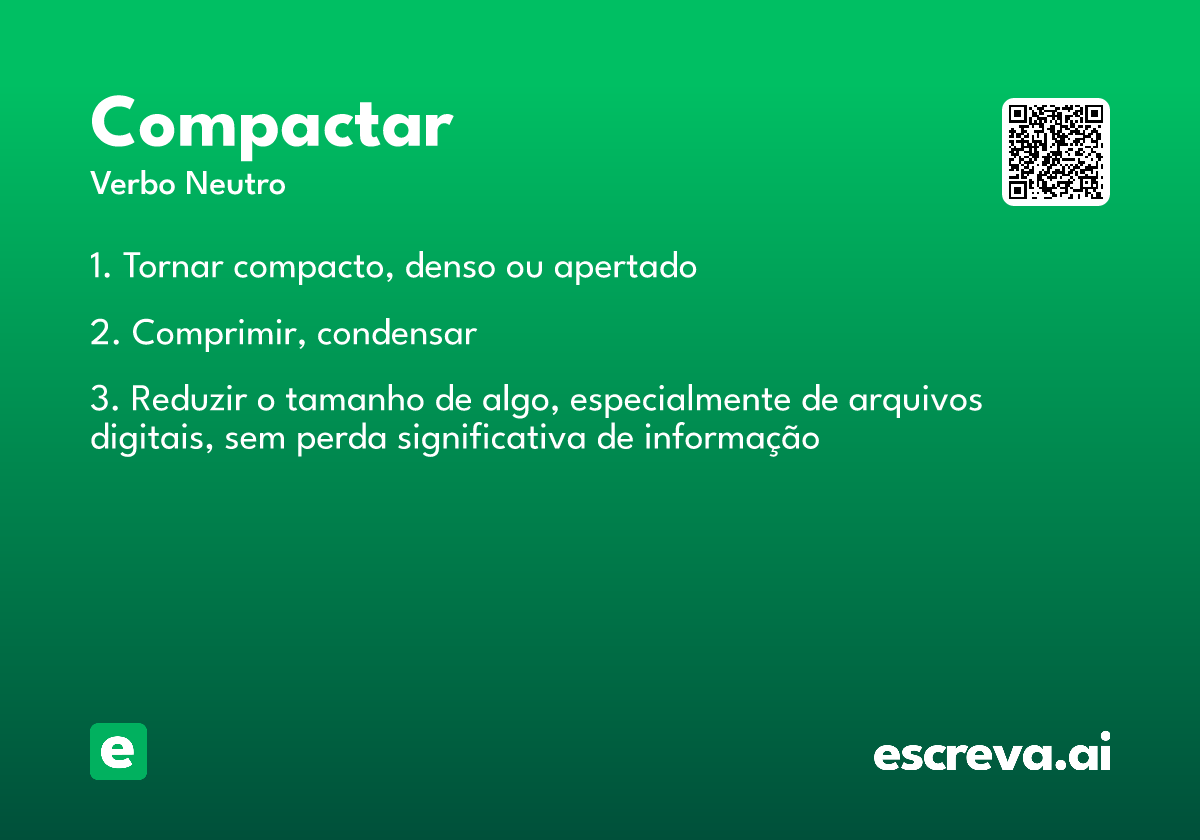 Compactar
Verbo Neutro

1. Tornar compacto, denso ou apertado

2. Comprimir, condensar

3. Reduzir o tamanho de algo, especialmente de arquivos digitais, sem perda significativa de informação

e

escreva.ai